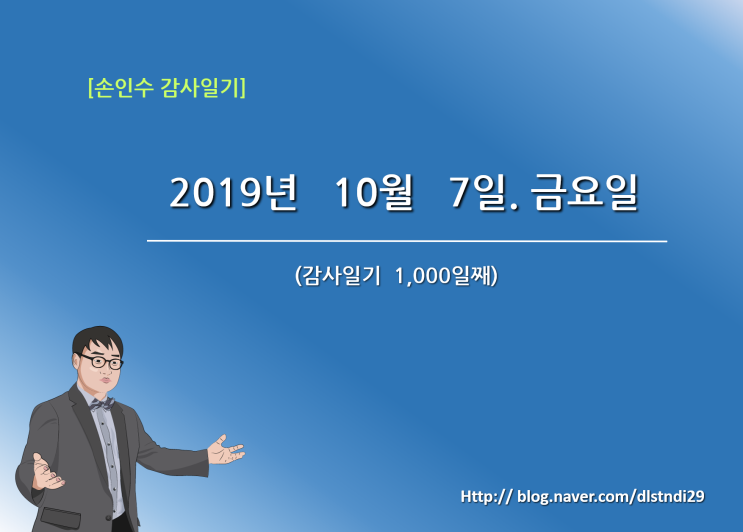 [손인수 감사일기]

2019년 10월 7일. 금요일

(감사일기 1,000일째)

Http:// blog.naver.com/dlstndi29